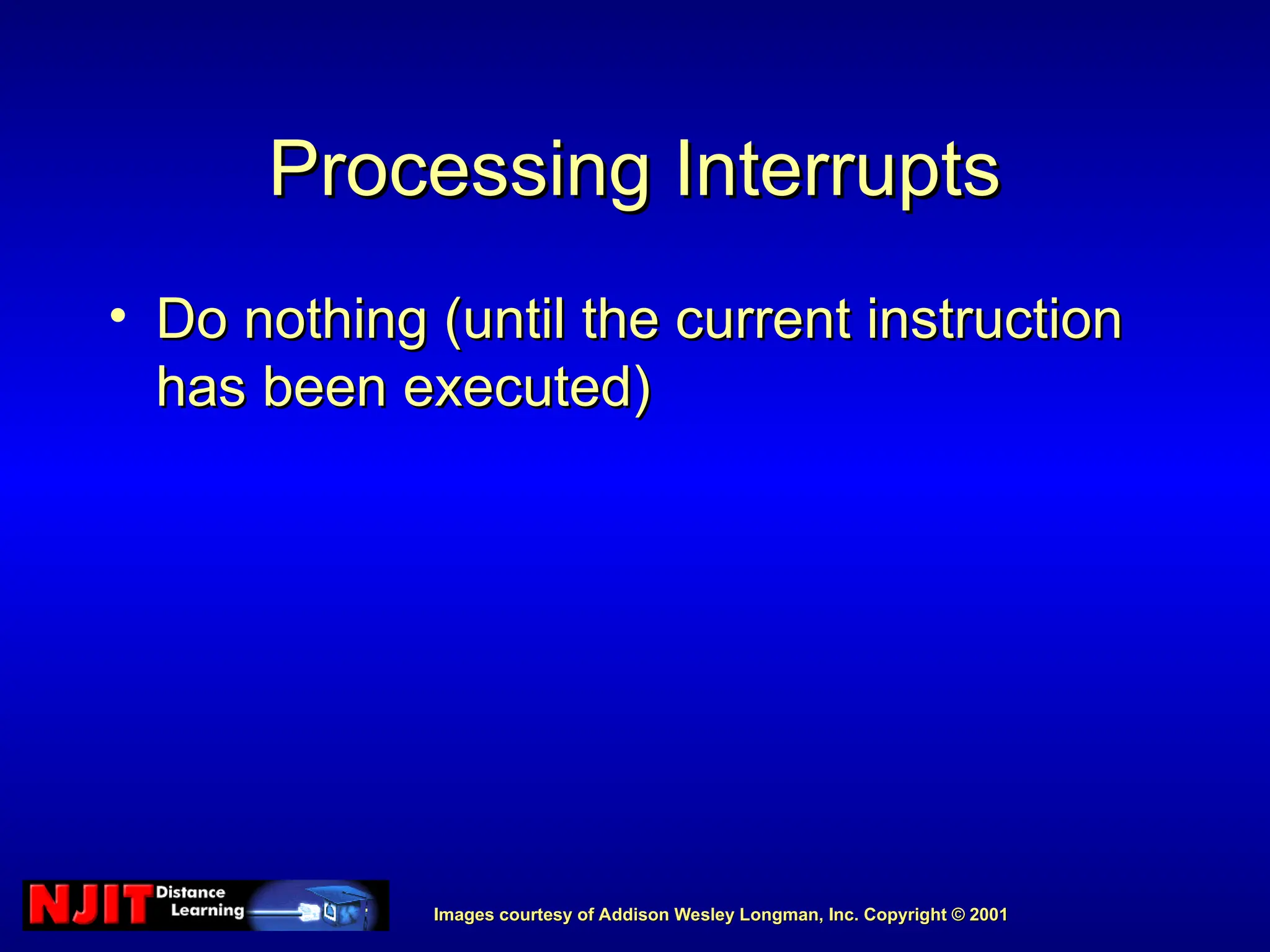 Processing Interrupts

• Do nothing (until the current instruction has been executed)

NJIT Distance Learning

Images courtesy of Addison Wesley Longman, Inc. Copyright © 2001